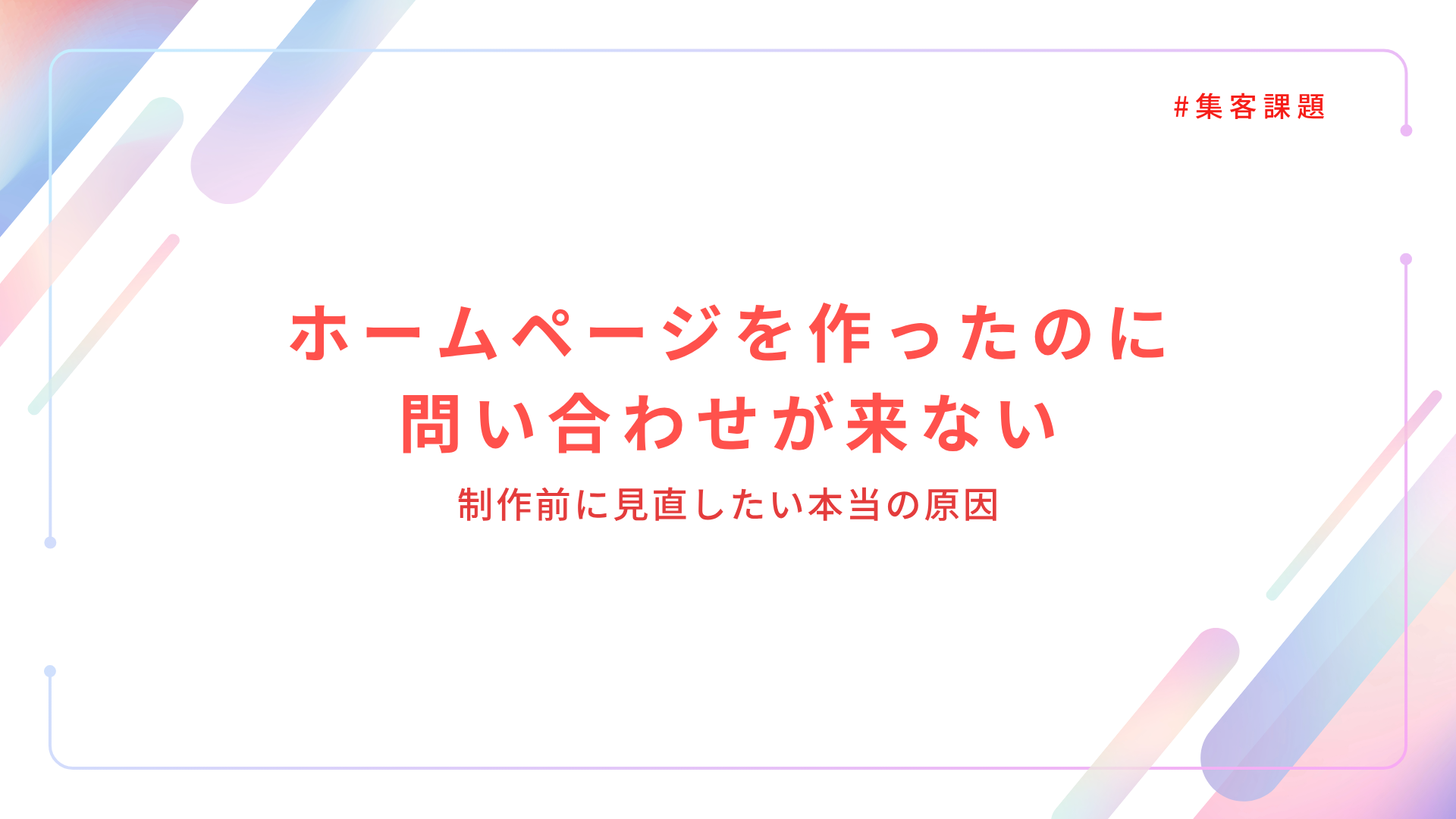 #集客課題

ホームページを作ったのに
問い合わせが来ない

制作前に見直したい本当の原因